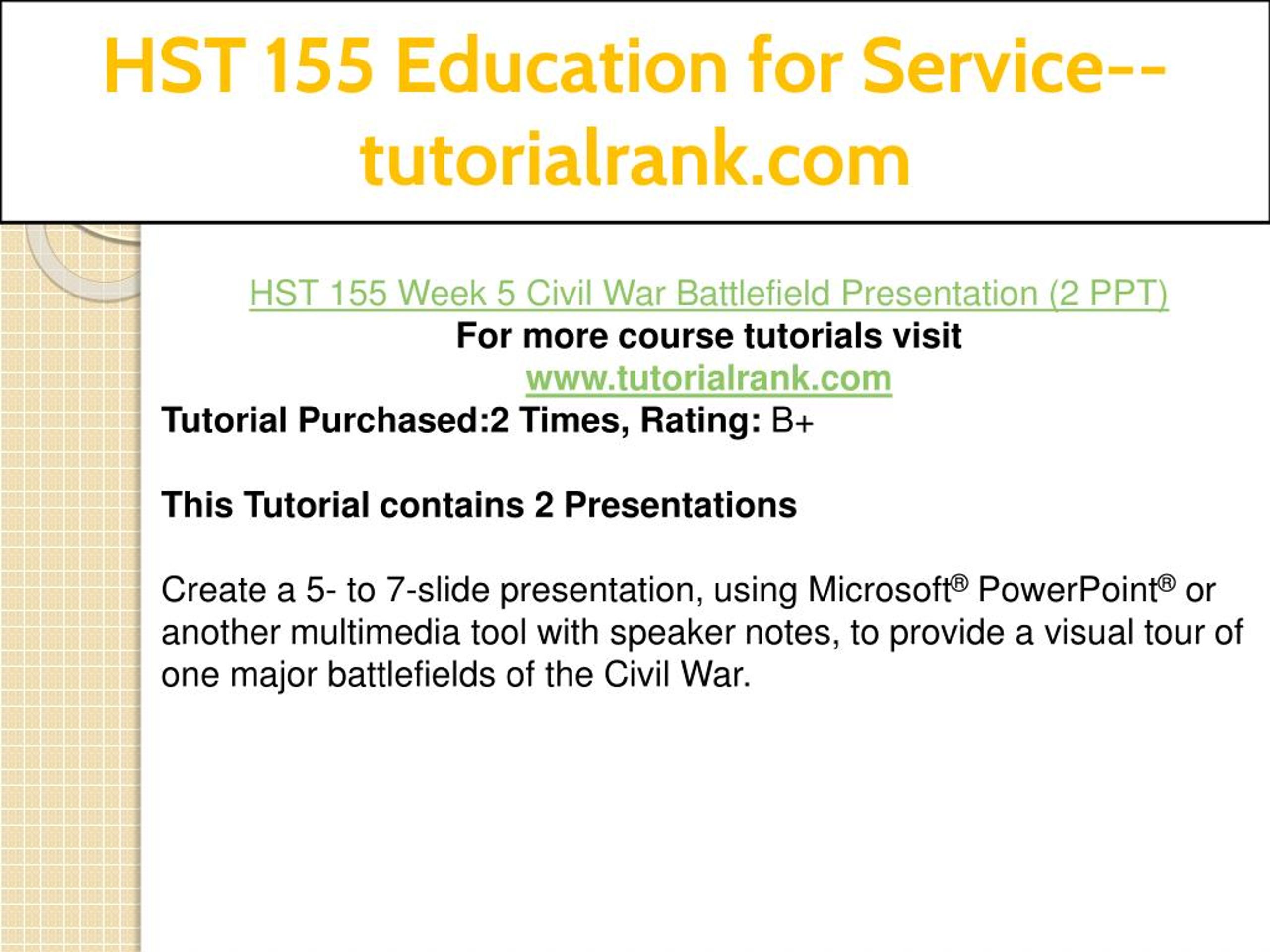 HST 155 Education for Service--tutorialrank.com

HST 155 Week 5 Civil War Battlefield Presentation (2 PPT)
For more course tutorials visit
www.tutorialrank.com
Tutorial Purchased:2 Times, Rating: B+

This Tutorial contains 2 Presentations

Create a 5- to 7-slide presentation, using Microsoft® PowerPoint® or another multimedia tool with speaker notes, to provide a visual tour of one major battlefields of the Civil War.